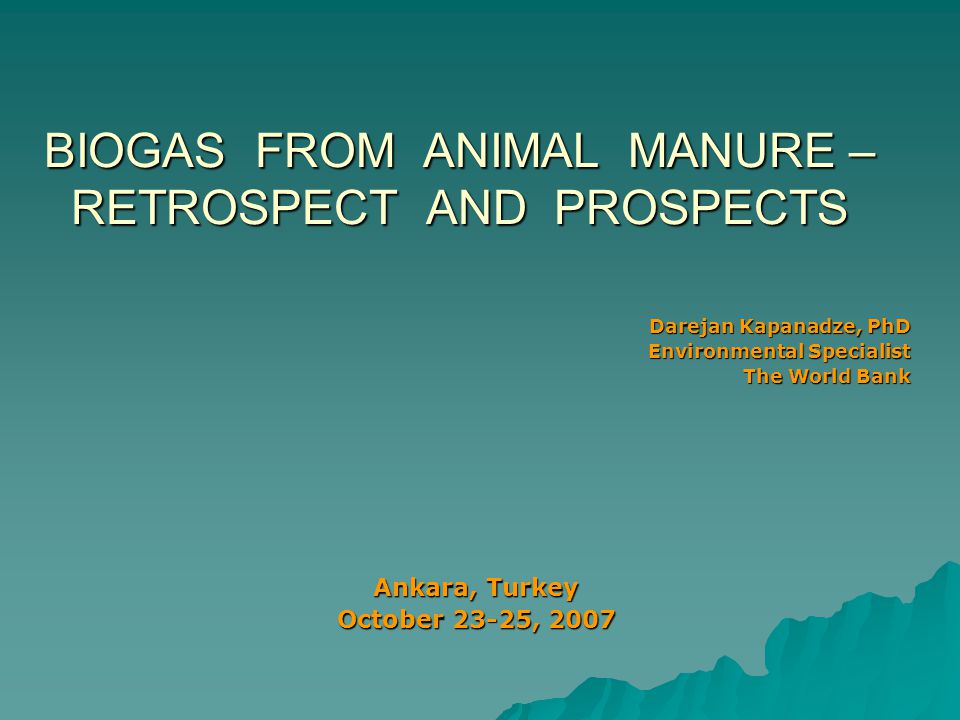 BIOGAS FROM ANIMAL MANURE – RETROSPECT AND PROSPECTS

Darejan Kapanadze, PhD
Environmental Specialist
The World Bank

Ankara, Turkey
October 23-25, 2007